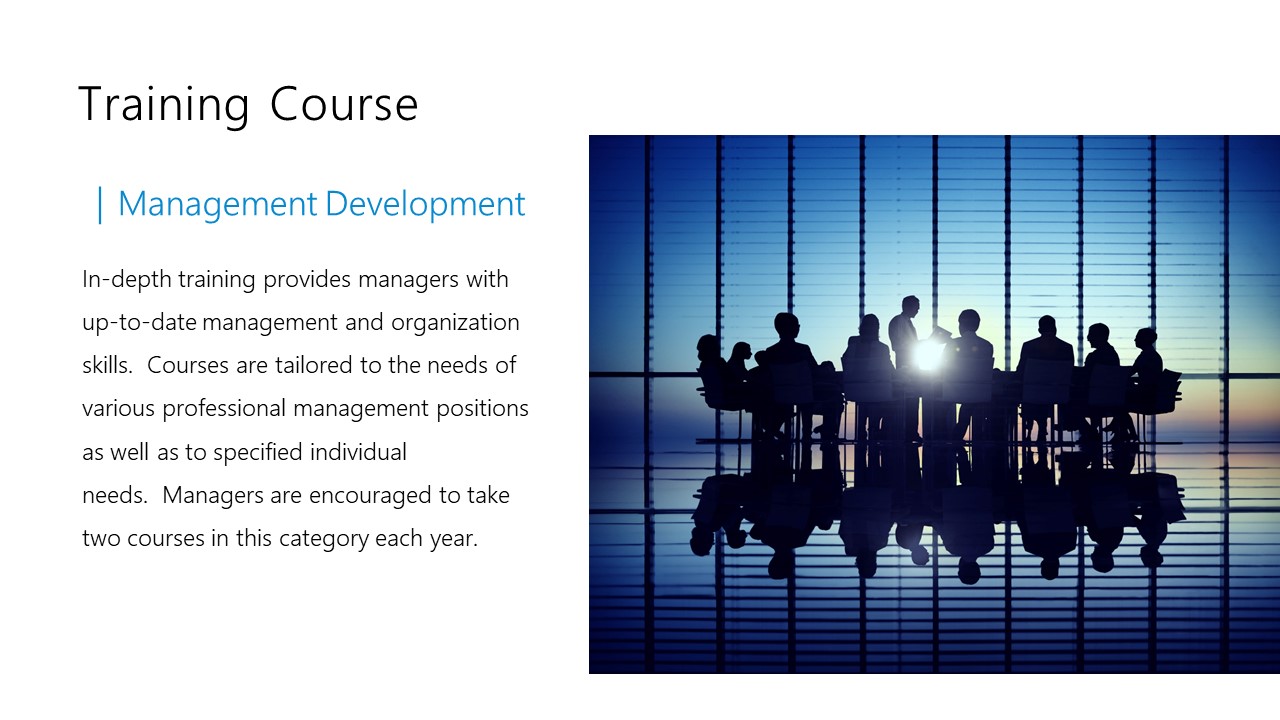 Training Course

| Management Development

In-depth training provides managers with up-to-date management and organization skills.  Courses are tailored to the needs of various professional management positions as well as to specified individual needs.  Managers are encouraged to take two courses in this category each year.